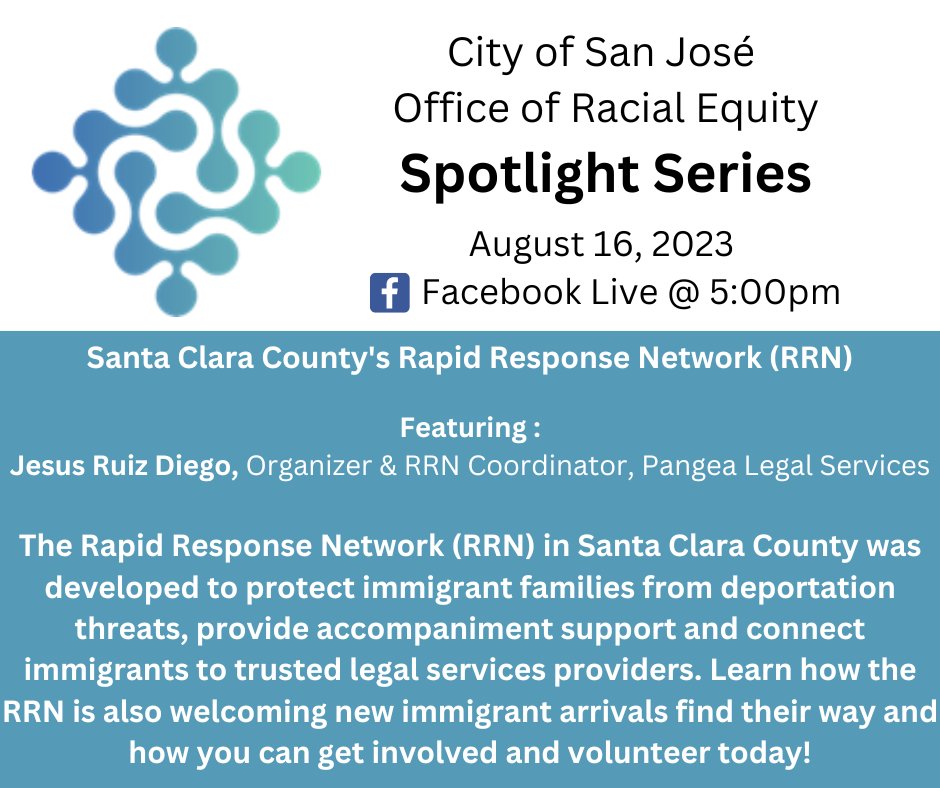 City of San José
Office of Racial Equity
Spotlight Series
August 16, 2023
Facebook Live @ 5:00pm

Santa Clara County's Rapid Response Network (RRN)

Featuring :
Jesus Ruiz Diego, Organizer & RRN Coordinator, Pangea Legal Services

The Rapid Response Network (RRN) in Santa Clara County was developed to protect immigrant families from deportation threats, provide accompaniment support and connect immigrants to trusted legal services providers. Learn how the RRN is also welcoming new immigrant arrivals find their way and how you can get involved and volunteer today!